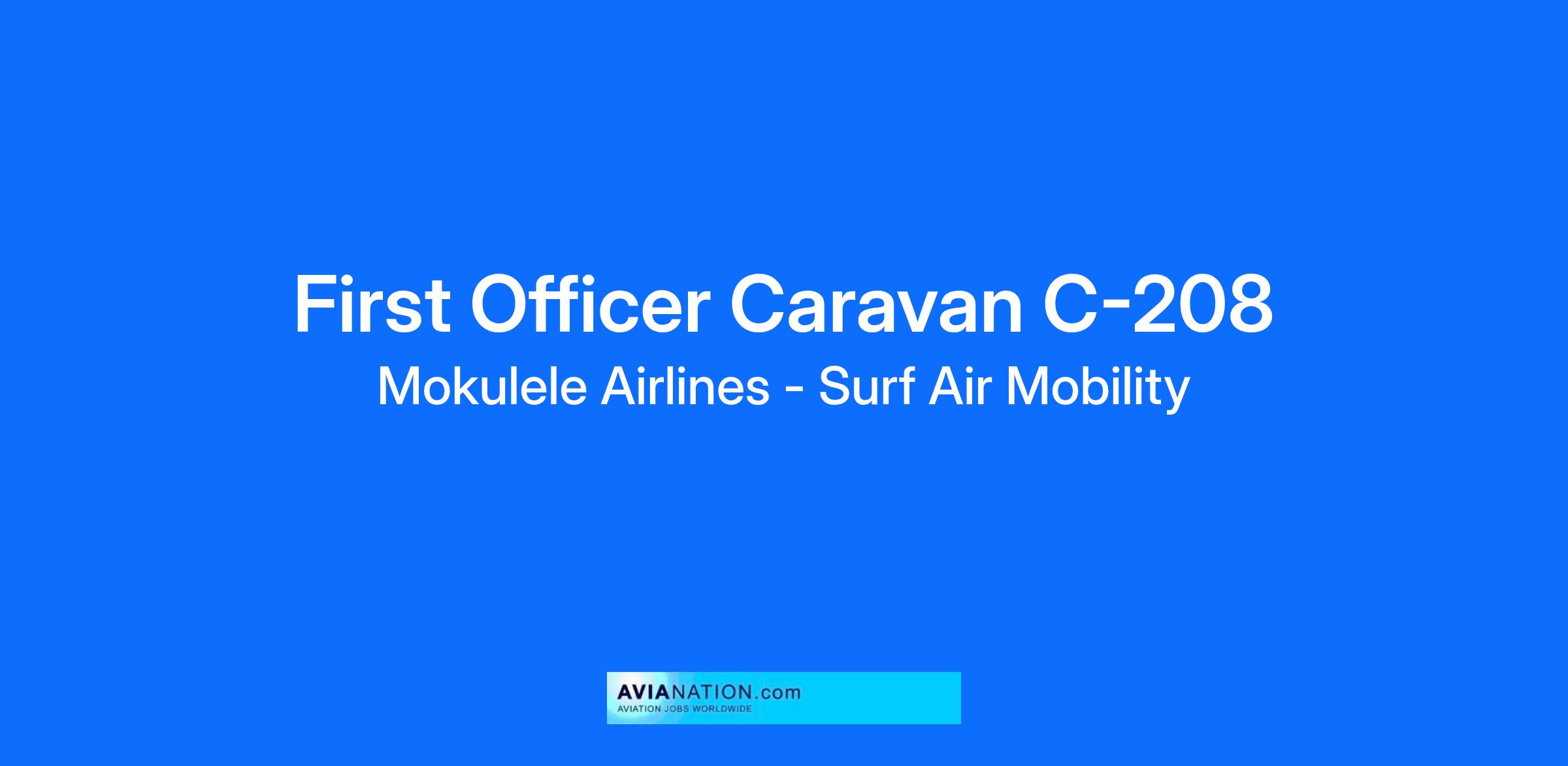 First Officer Caravan C-208
Mokulele Airlines - Surf Air Mobility

AVIANATION.com
AVIATION JOBS WORLDWIDE